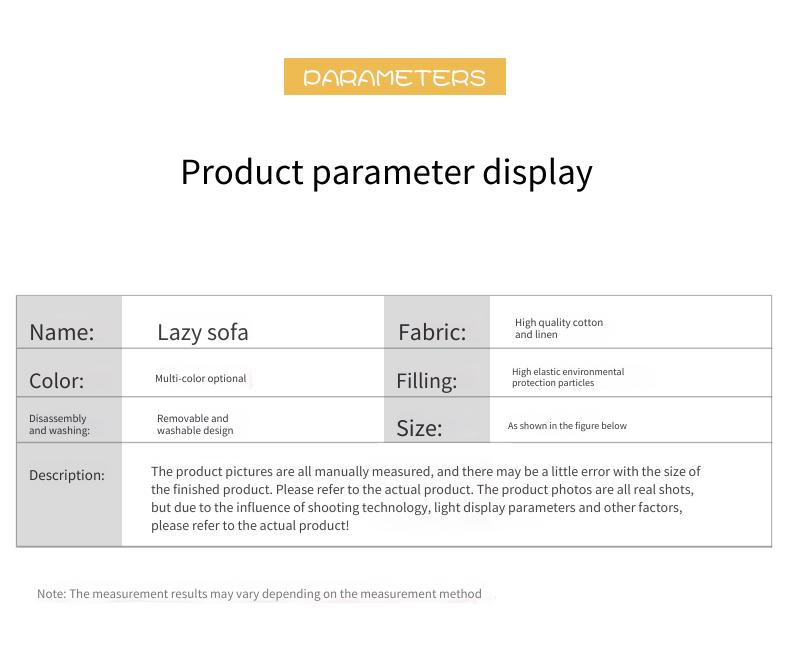 PARAMETERS

Product parameter display

| Name: | Lazy sofa | Fabric: | High quality cotton and linen |
|---|---|---|---|
| Color: | Multi-color optional | Filling: | High elastic environmental protection particles |
| Disassembly and washing: | Removable and washable design | Size: | As shown in the figure below |
| Description: | The product pictures are all manually measured, and there may be a little error with the size of the finished product. Please refer to the actual product. The product photos are all real shots, but due to the influence of shooting technology, light display parameters and other factors, please refer to the actual product! | | |

Note: The measurement results may vary depending on the measurement method